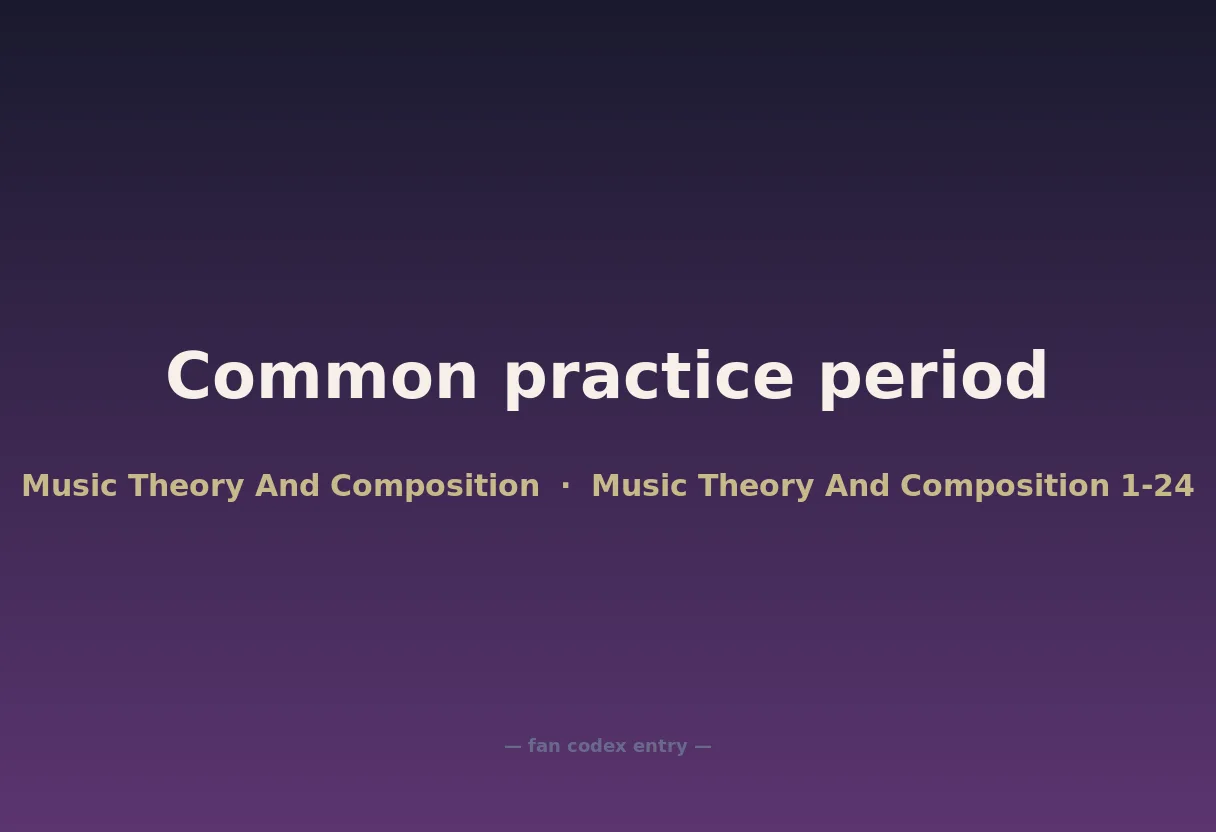 Common practice period

Music Theory And Composition · Music Theory And Composition 1-24

— fan codex entry —